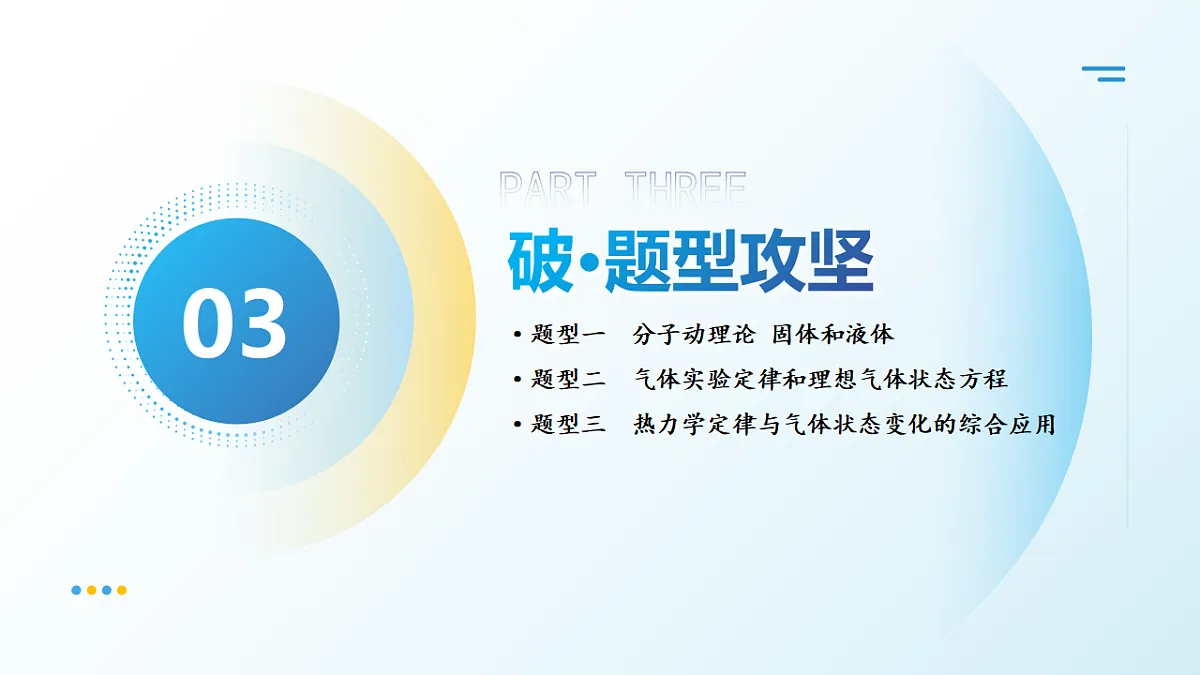 03

PART THREE

破·题型攻坚

• 题型一　分子动理论 固体和液体
• 题型二　气体实验定律和理想气体状态方程
• 题型三　热力学定律与气体状态变化的综合应用